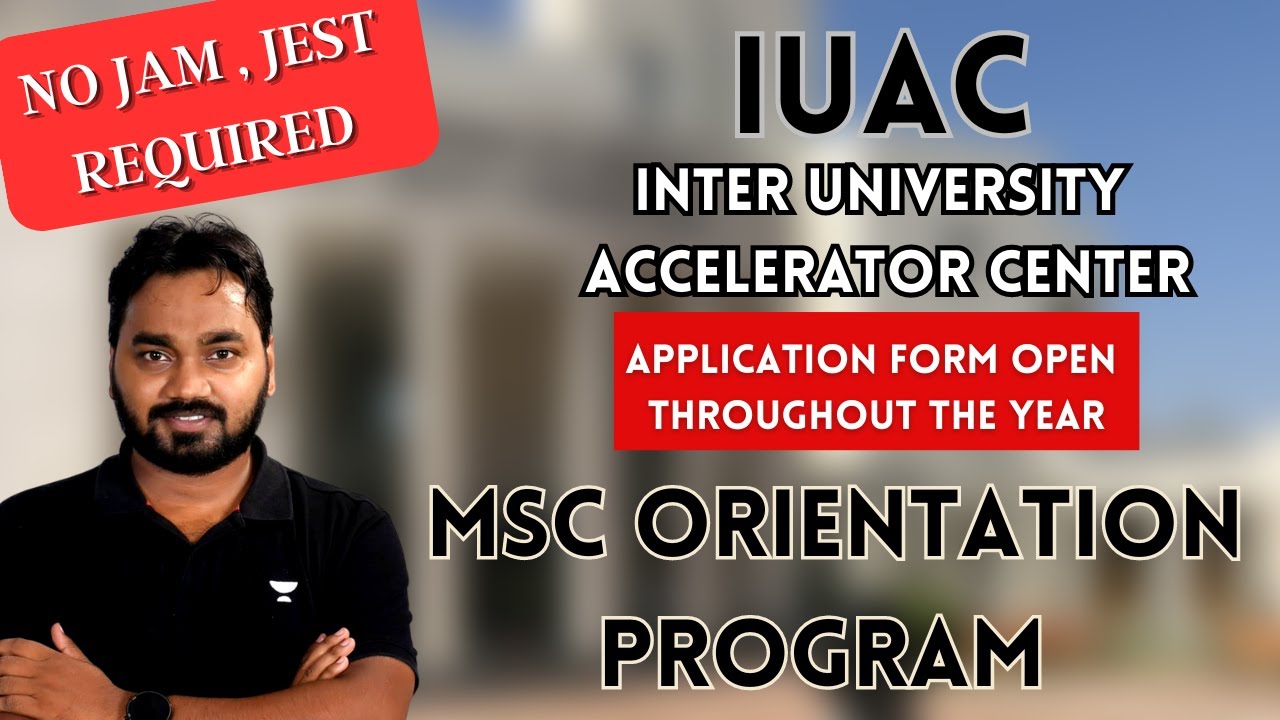 NO JAM , JEST REQUIRED

IUAC

INTER UNIVERSITY ACCELERATOR CENTER

APPLICATION FORM OPEN THROUGHOUT THE YEAR

MSC ORIENTATION PROGRAM